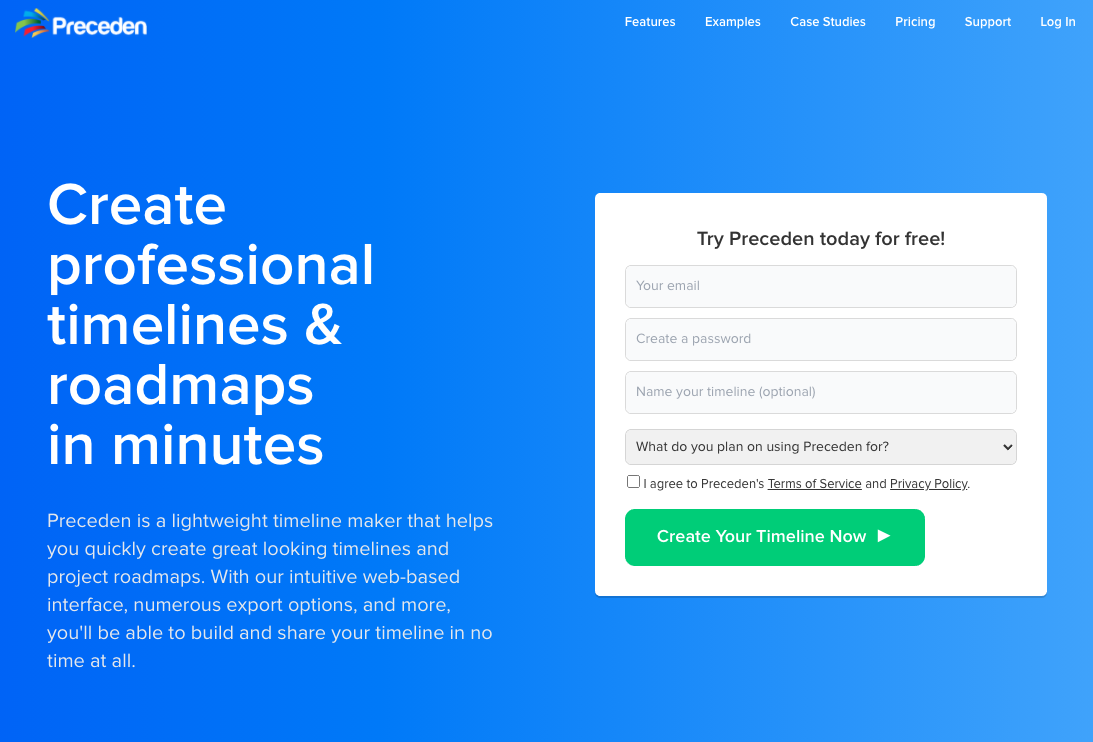 Preceden

Features Examples Case Studies Pricing Support Log In

Create professional timelines & roadmaps in minutes

Preceden is a lightweight timeline maker that helps you quickly create great looking timelines and project roadmaps. With our intuitive web-based interface, numerous export options, and more, you'll be able to build and share your timeline in no time at all.

Try Preceden today for free!

Your email

Create a password

Name your timeline (optional)

What do you plan on using Preceden for?

I agree to Preceden's Terms of Service and Privacy Policy.

Create Your Timeline Now ▶